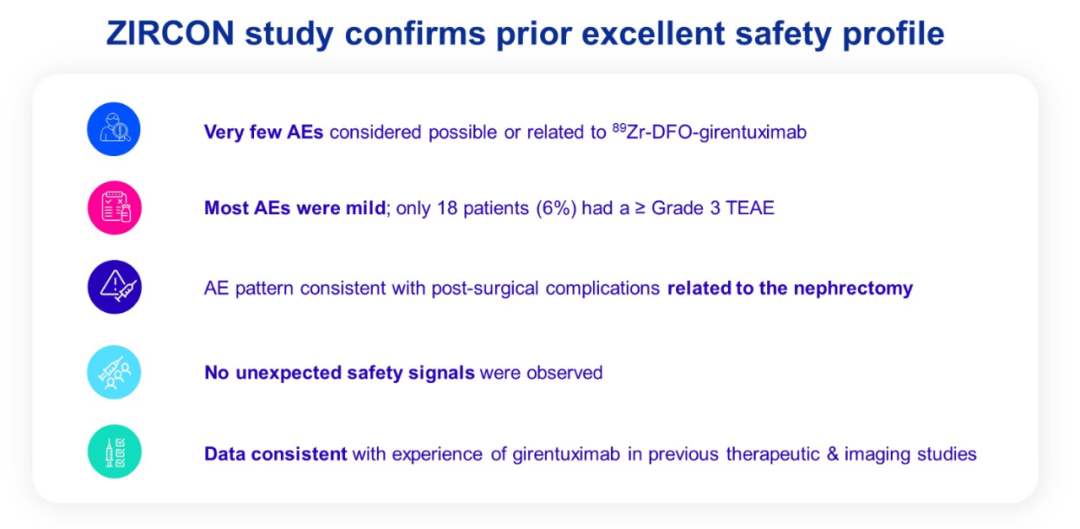 ZIRCON study confirms prior excellent safety profile

Very few AEs considered possible or related to $^{89}$Zr-DFO-girentuximab

Most AEs were mild; only 18 patients (6%) had a ≥ Grade 3 TEAE

AE pattern consistent with post-surgical complications related to the nephrectomy

No unexpected safety signals were observed

Data consistent with experience of girentuximab in previous therapeutic & imaging studies